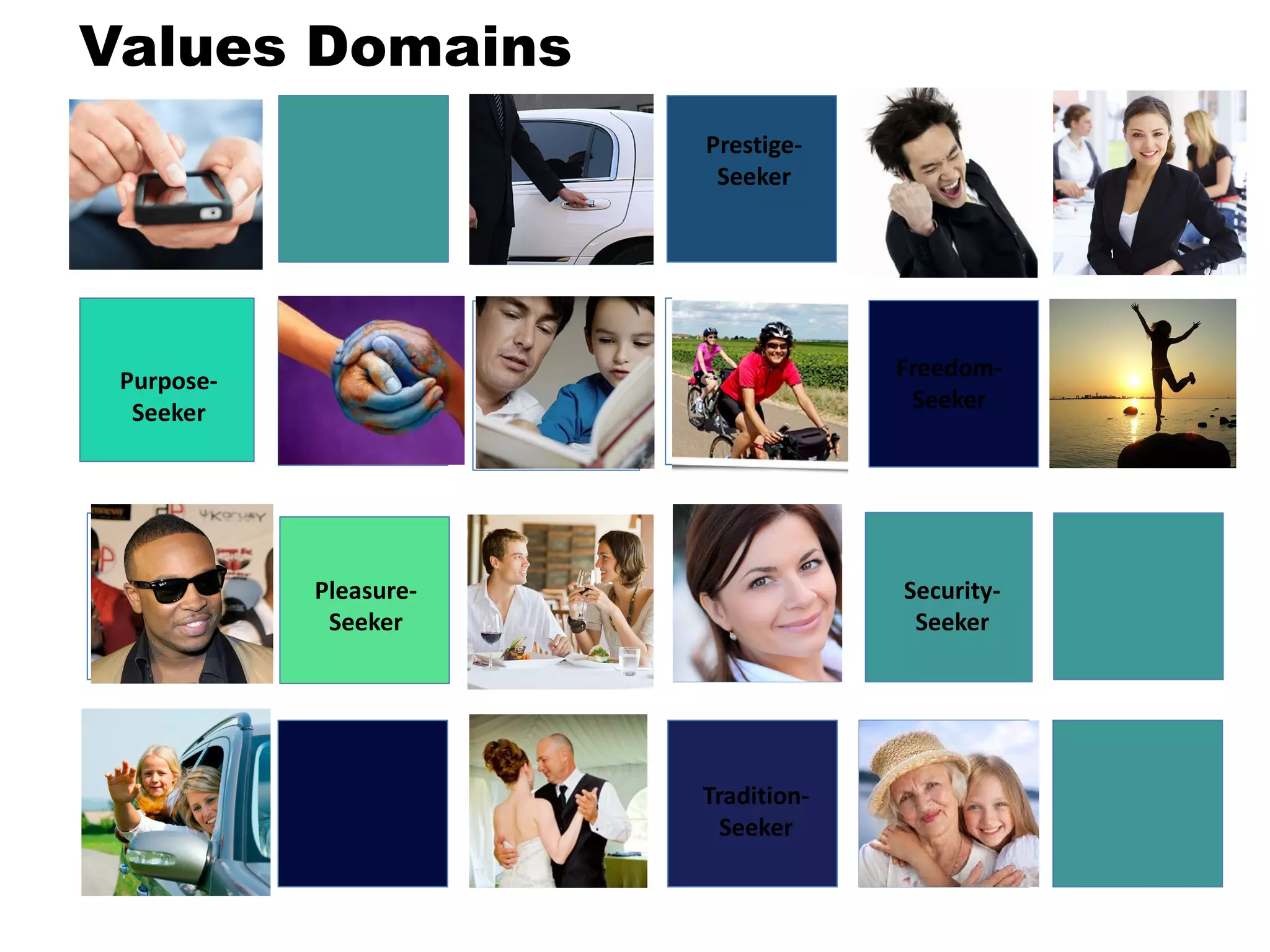 Values Domains

Prestige-Seeker

Purpose-Seeker

Freedom-Seeker

Pleasure-Seeker

Security-Seeker

Tradition-Seeker